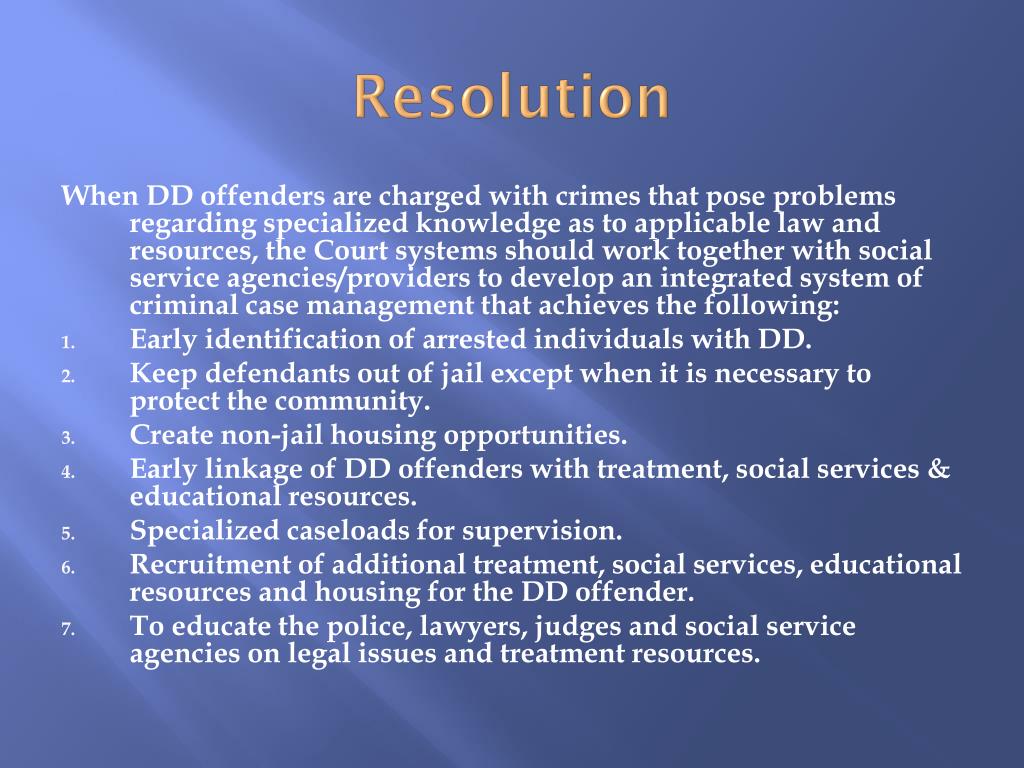 Resolution

When DD offenders are charged with crimes that pose problems regarding specialized knowledge as to applicable law and resources, the Court systems should work together with social service agencies/providers to develop an integrated system of criminal case management that achieves the following:

1. Early identification of arrested individuals with DD.
2. Keep defendants out of jail except when it is necessary to protect the community.
3. Create non-jail housing opportunities.
4. Early linkage of DD offenders with treatment, social services & educational resources.
5. Specialized caseloads for supervision.
6. Recruitment of additional treatment, social services, educational resources and housing for the DD offender.
7. To educate the police, lawyers, judges and social service agencies on legal issues and treatment resources.